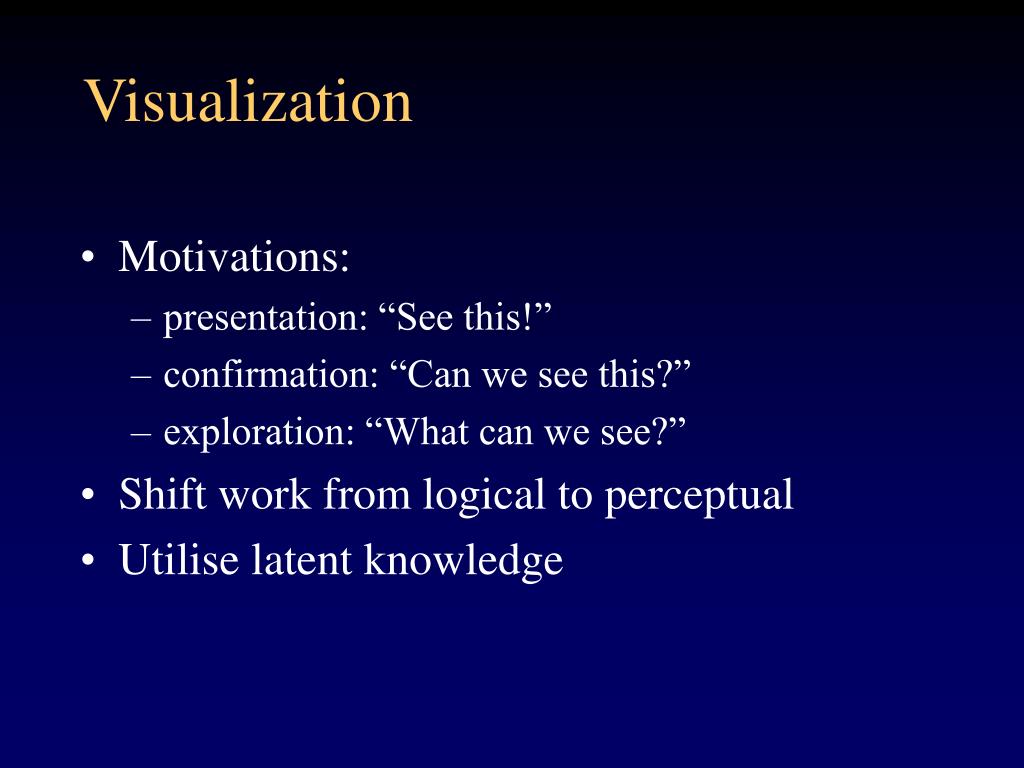 Visualization

• Motivations:
– presentation: “See this!”
– confirmation: “Can we see this?”
– exploration: “What can we see?”
• Shift work from logical to perceptual
• Utilise latent knowledge